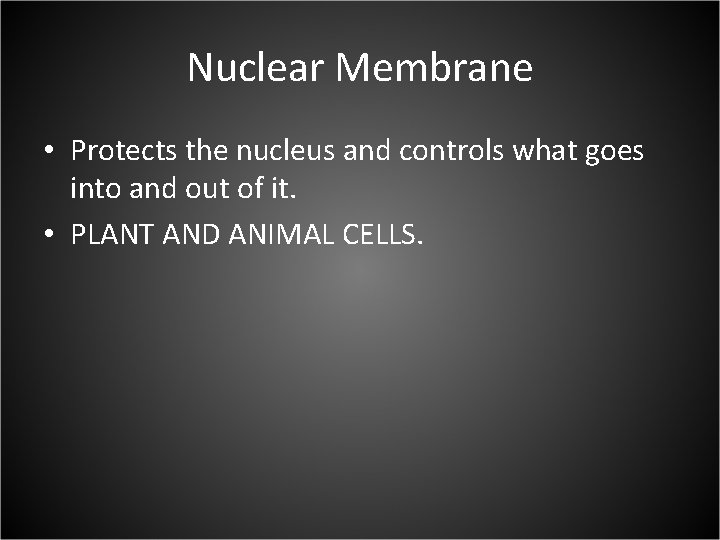 Nuclear Membrane

• Protects the nucleus and controls what goes into and out of it.
• PLANT AND ANIMAL CELLS.